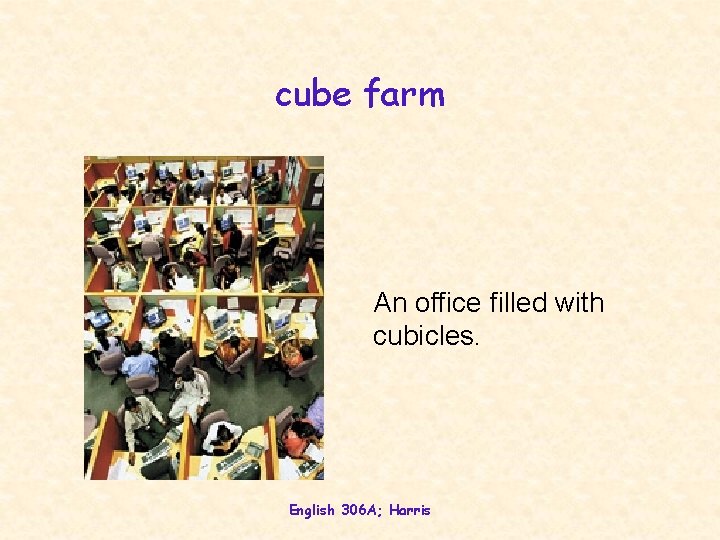 cube farm

An office filled with cubicles.

English 306A; Harris